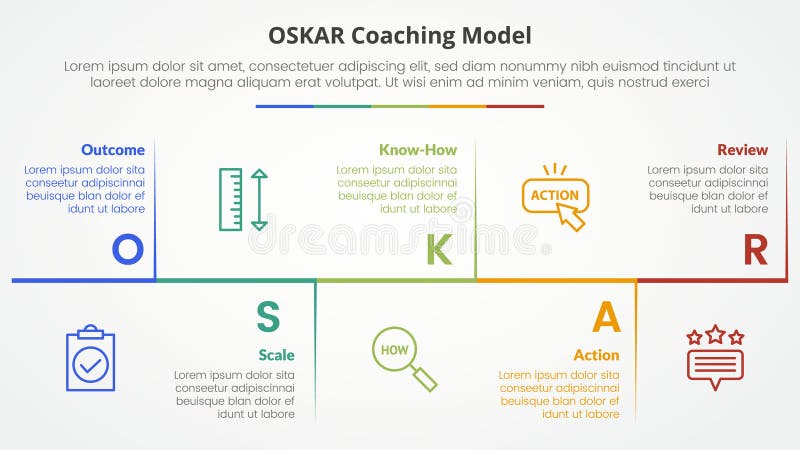 OSKAR Coaching Model

Lorem ipsum dolor sit amet, consectetuer adipiscing elit, sed diam nonummy nibh euismod tincidunt ut laoreet dolore magna aliquam erat volutpat. Ut wisi enim ad minim veniam, quis nostrud exerci

Outcome
Lorem ipsum dolor sita conseetur adipiscinnai beuisque blan dolor ef idunt ut labore
O

Know-How
Lorem ipsum dolor sita conseetur adipiscinnai beuisque blan dolor ef idunt ut labore
K

ACTION

Review
Lorem ipsum dolor sita conseetur adipiscinnai beuisque blan dolor ef idunt ut labore
R

dreamstime

S
Scale
Lorem ipsum dolor sita conseetur adipiscinnai beuisque blan dolor ef idunt ut labore

HOW

A
Action
Lorem ipsum dolor sita conseetur adipiscinnai beuisque blan dolor ef idunt ut labore